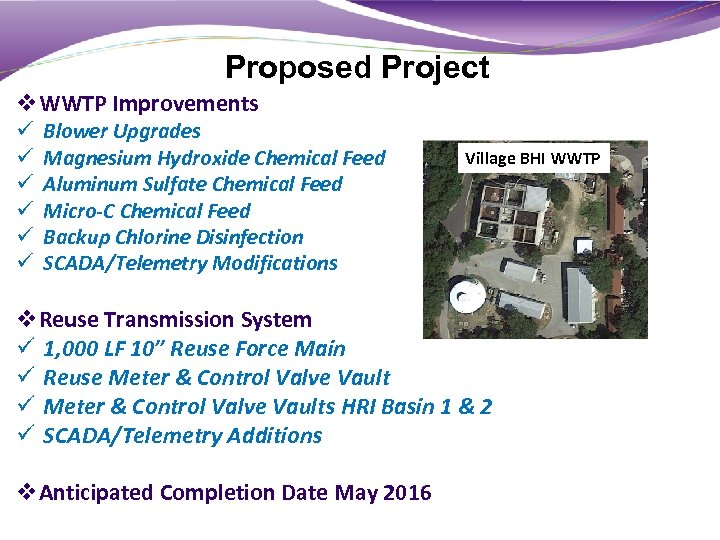 Proposed Project

❖ WWTP Improvements
✓ Blower Upgrades
✓ Magnesium Hydroxide Chemical Feed
✓ Aluminum Sulfate Chemical Feed
✓ Micro-C Chemical Feed
✓ Backup Chlorine Disinfection
✓ SCADA/Telemetry Modifications

Village BHI WWTP

❖ Reuse Transmission System
✓ 1,000 LF 10" Reuse Force Main
✓ Reuse Meter & Control Valve Vault
✓ Meter & Control Valve Vaults HRI Basin 1 & 2
✓ SCADA/Telemetry Additions

❖ Anticipated Completion Date May 2016